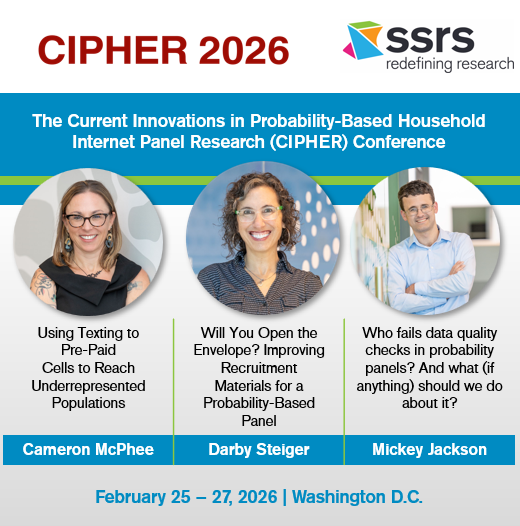 CIPHER 2026

ssrs
redefining research

The Current Innovations in Probability-Based Household Internet Panel Research (CIPHER) Conference

Using Texting to Pre-Paid Cells to Reach Underrepresented Populations

Cameron McPhee

Will You Open the Envelope? Improving Recruitment Materials for a Probability-Based Panel

Darby Steiger

Who fails data quality checks in probability panels? And what (if anything) should we do about it?

Mickey Jackson

February 25 – 27, 2026 | Washington D.C.